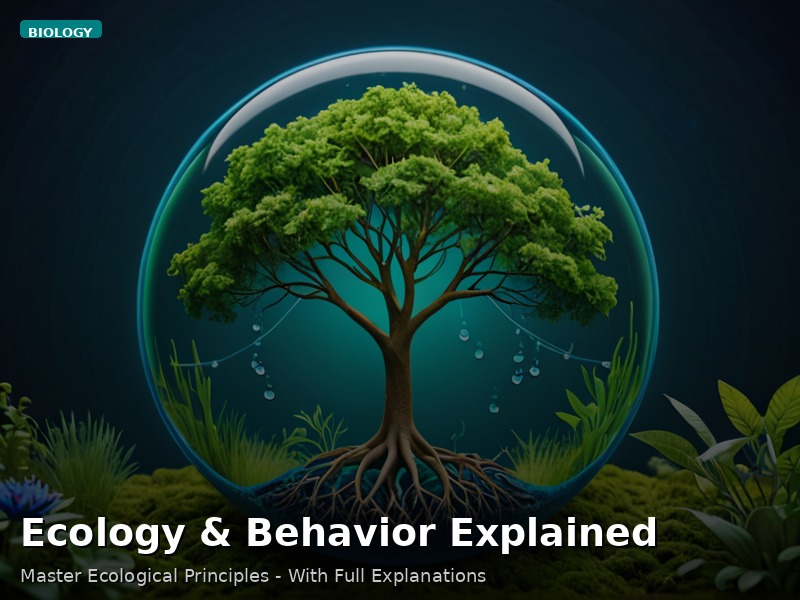 BIOLOGY

Ecology & Behavior Explained

Master Ecological Principles - With Full Explanations